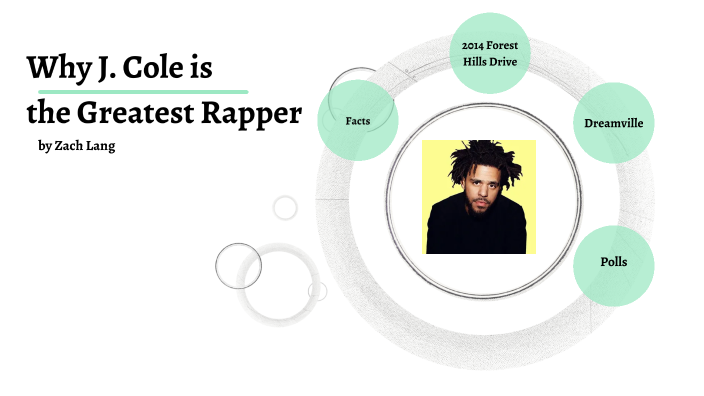 Why J. Cole is the Greatest Rapper

by Zach Lang

Facts

2014 Forest Hills Drive

Dreamville

Polls